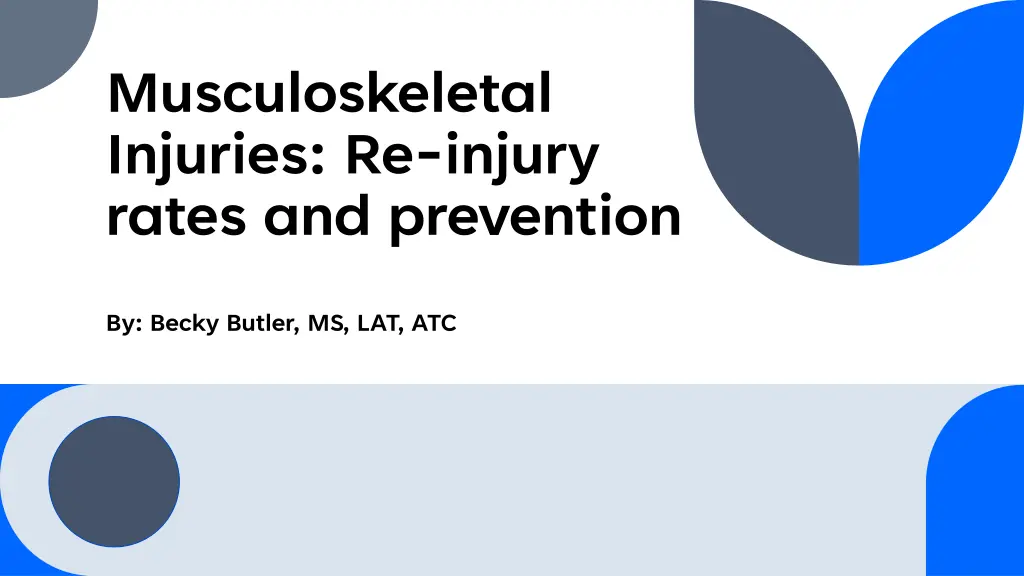 Musculoskeletal Injuries: Re-injury rates and prevention

By: Becky Butler, MS, LAT, ATC